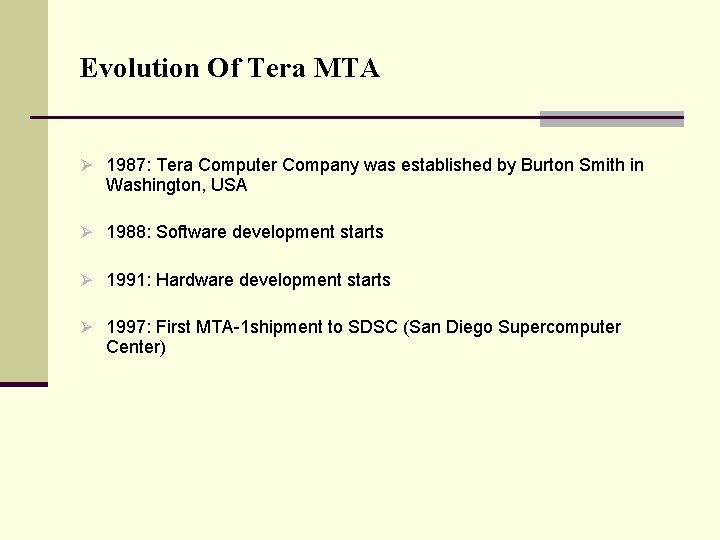 Evolution Of Tera MTA

➢ 1987: Tera Computer Company was established by Burton Smith in Washington, USA

➢ 1988: Software development starts

➢ 1991: Hardware development starts

➢ 1997: First MTA-1shipment to SDSC (San Diego Supercomputer Center)